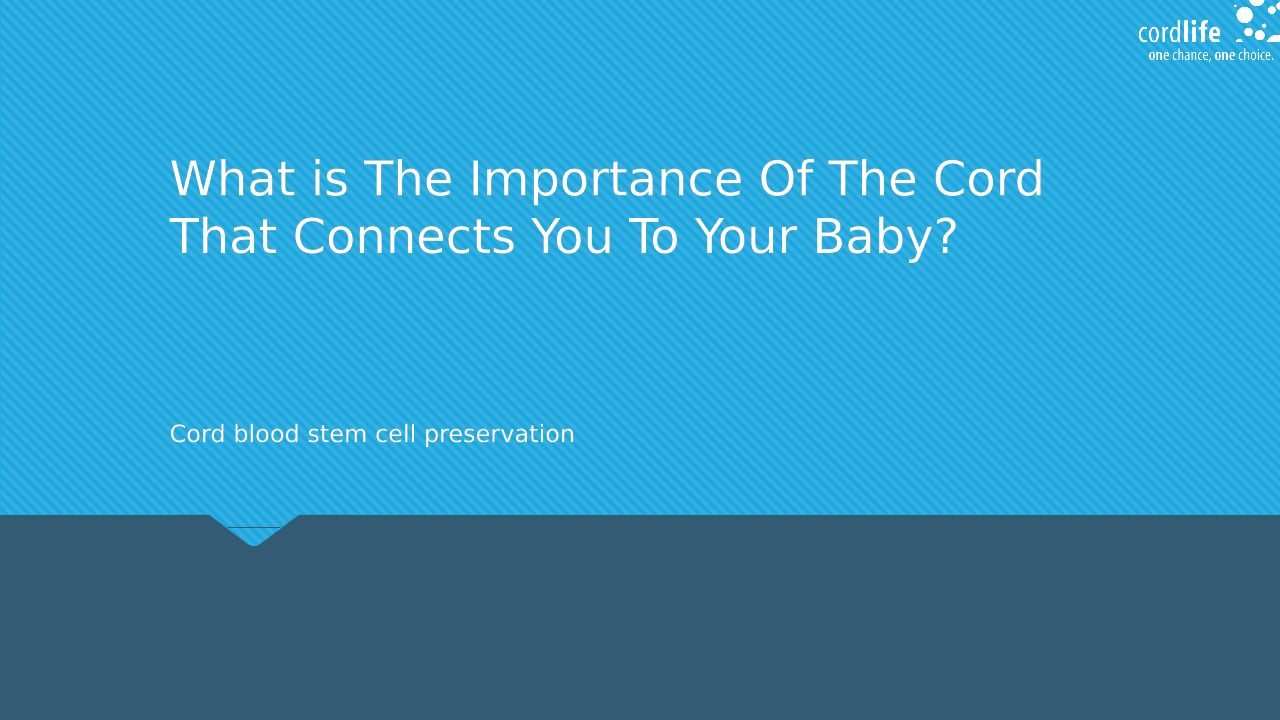 cordlife
one chance, one choice.

What is The Importance Of The Cord That Connects You To Your Baby?

Cord blood stem cell preservation